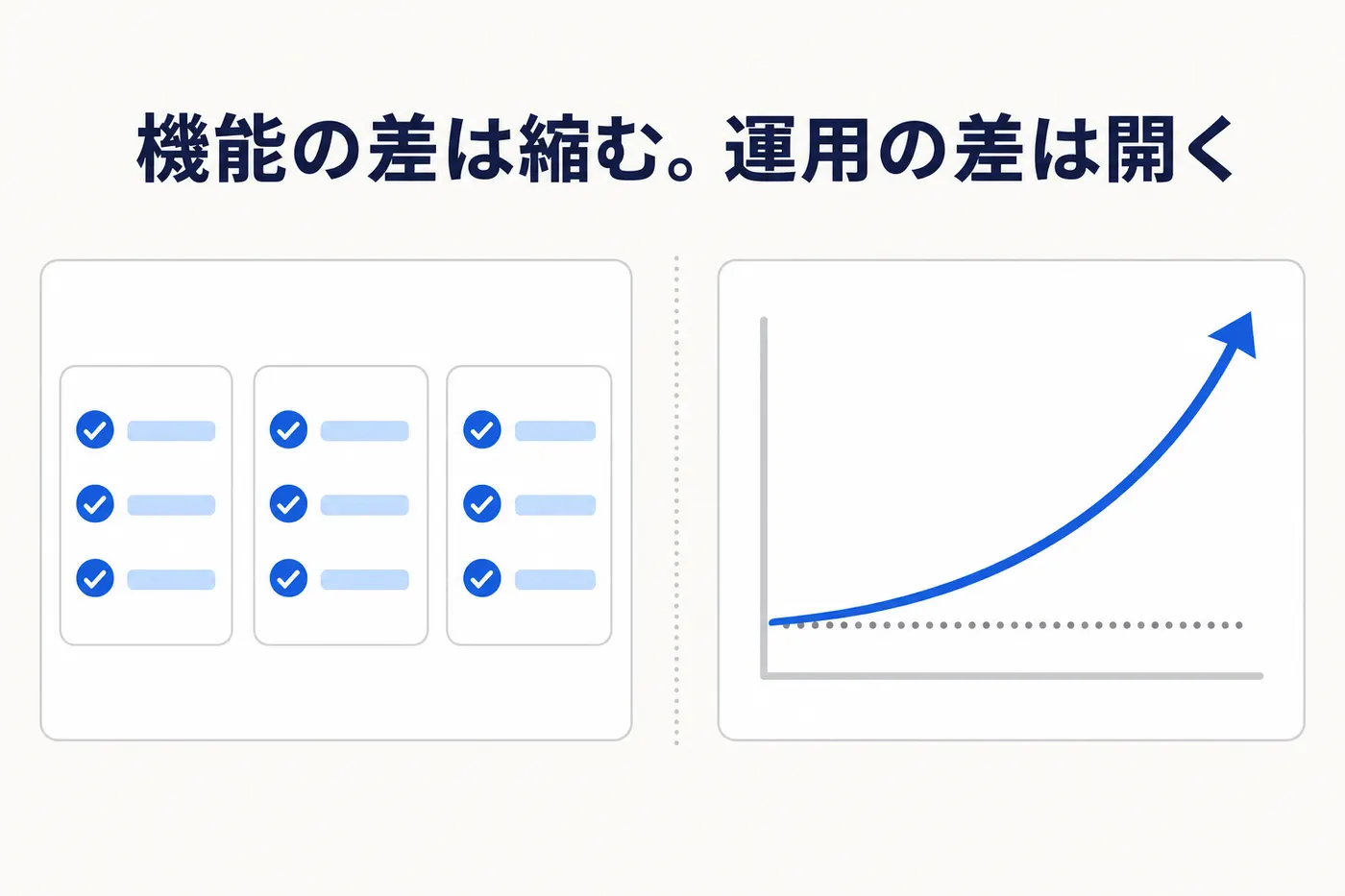 機能の差は縮む。運用の差は開く